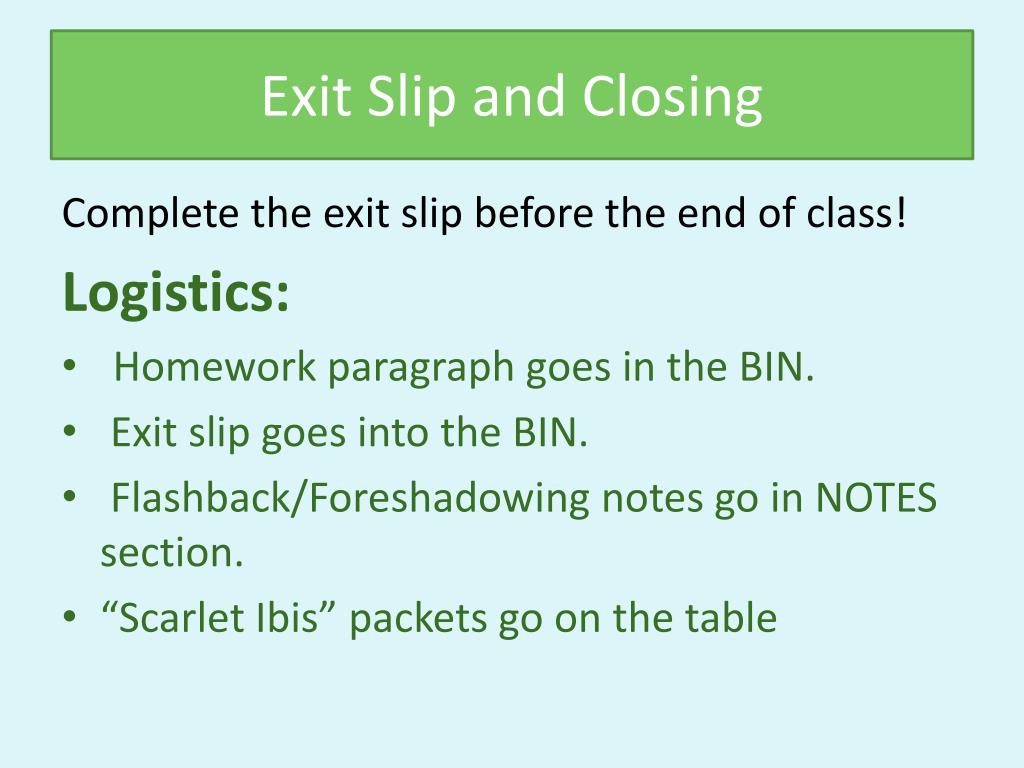 Exit Slip and Closing

Complete the exit slip before the end of class!

Logistics:

• Homework paragraph goes in the BIN.
• Exit slip goes into the BIN.
• Flashback/Foreshadowing notes go in NOTES section.
• “Scarlet Ibis” packets go on the table